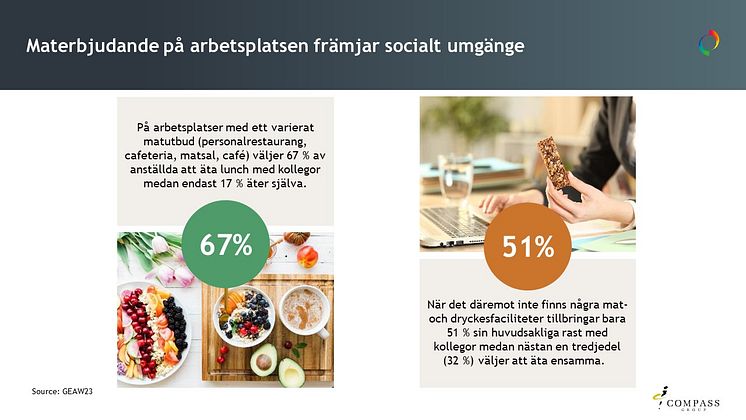 Materbjudande på arbetsplatsen främjar socialt umgänge

På arbetsplatser med ett varierat matutbud (personalrestaurang, cafeteria, matsal, café) väljer 67 % av anställda att äta lunch med kollegor medan endast 17 % äter själva.

67%

51%

När det däremot inte finns några mat- och dryckesfaciliteter tillbringar bara 51 % sin huvudsakliga rast med kollegor medan nästan en tredjedel (32 %) väljer att äta ensamma.

Source: GEAW23

COMPASS GROUP